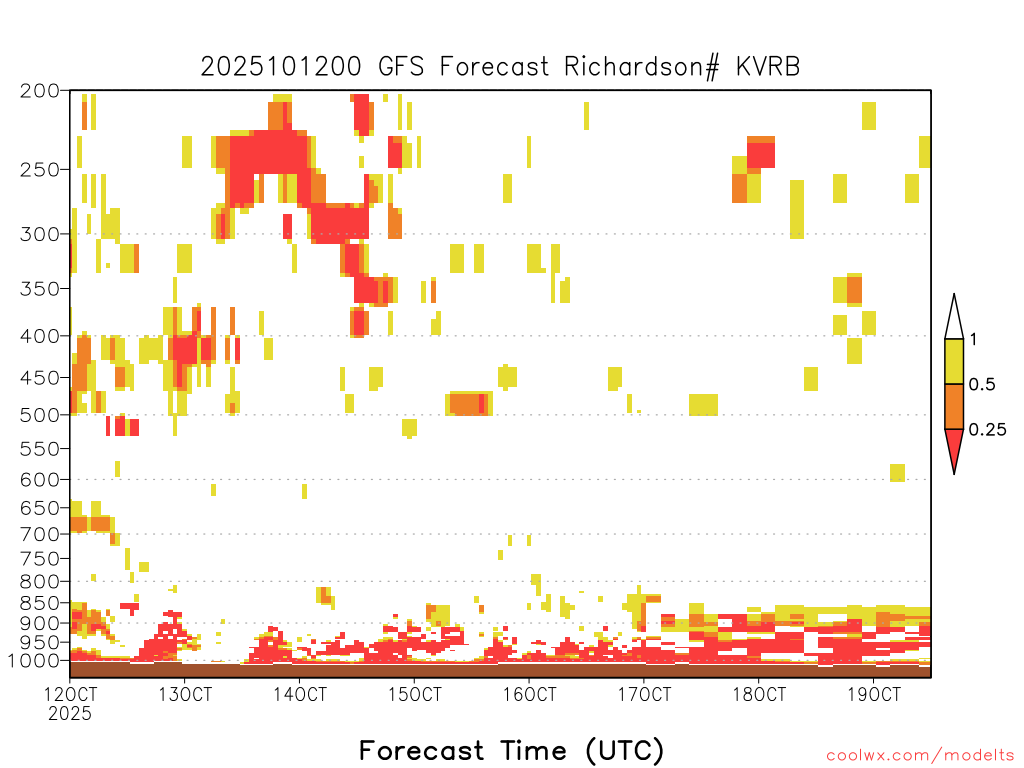 2025101200 GFS Forecast Richardson# KVRB

200
250
300
350
400
450
500
550
600
650
700
750
800
850
900
950
1000

1
0.5
0.25

12OCT
2025
13OCT
14OCT
15OCT
16OCT
17OCT
18OCT
19OCT

Forecast Time (UTC)

coolwx.com/modelts